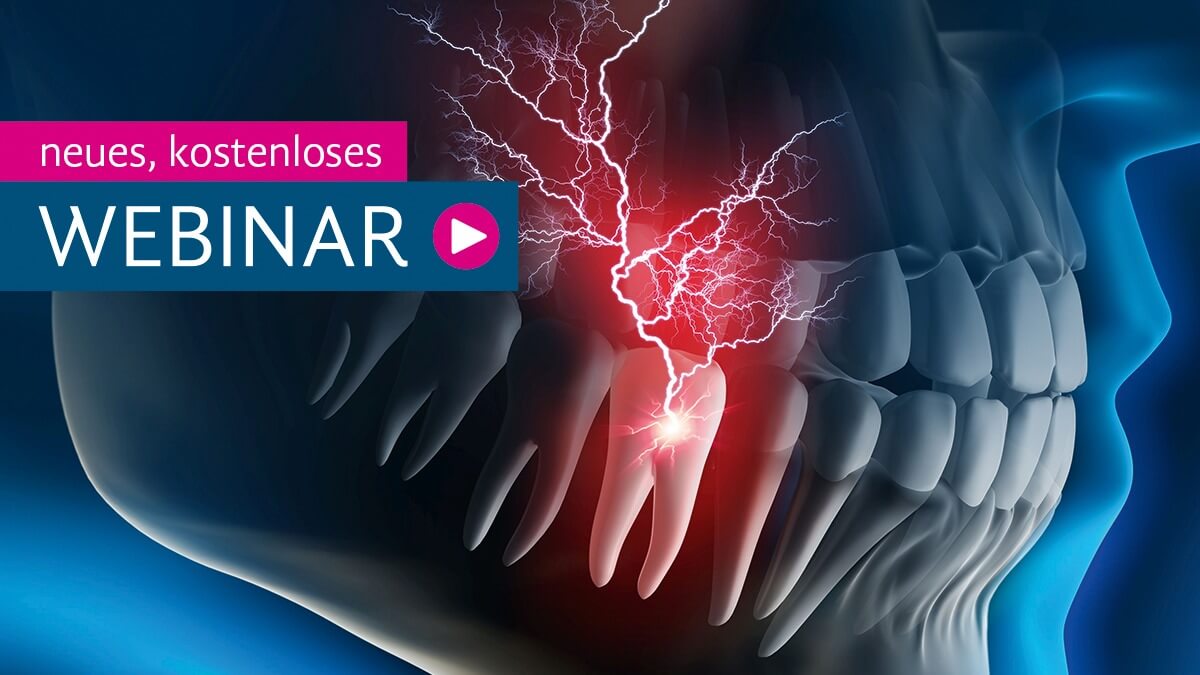 neues, kostenloses
WEBINAR